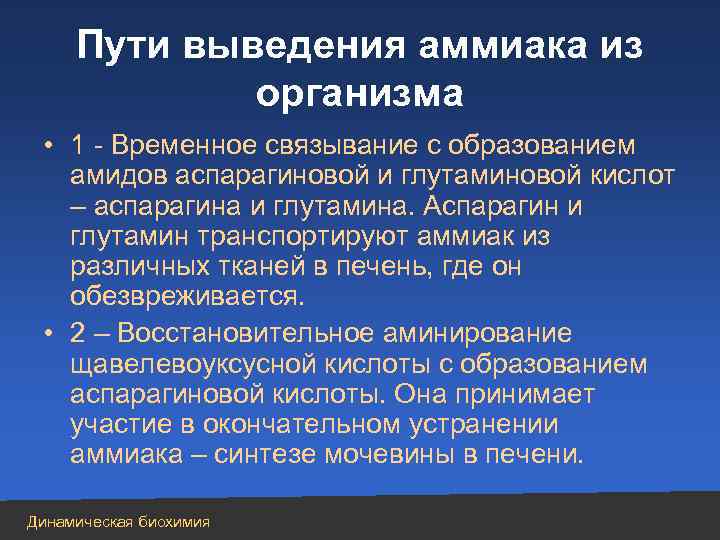 Пути выведения аммиака из организма

• 1 - Временное связывание с образованием амидов аспарагиновой и глутаминовой кислот – аспарагина и глутамина. Аспарагин и глутамин транспортируют аммиак из различных тканей в печень, где он обезвреживается.

• 2 – Восстановительное аминирование щавелевоуксусной кислоты с образованием аспарагиновой кислоты. Она принимает участие в окончательном устранении аммиака – синтезе мочевины в печени.

Динамическая биохимия